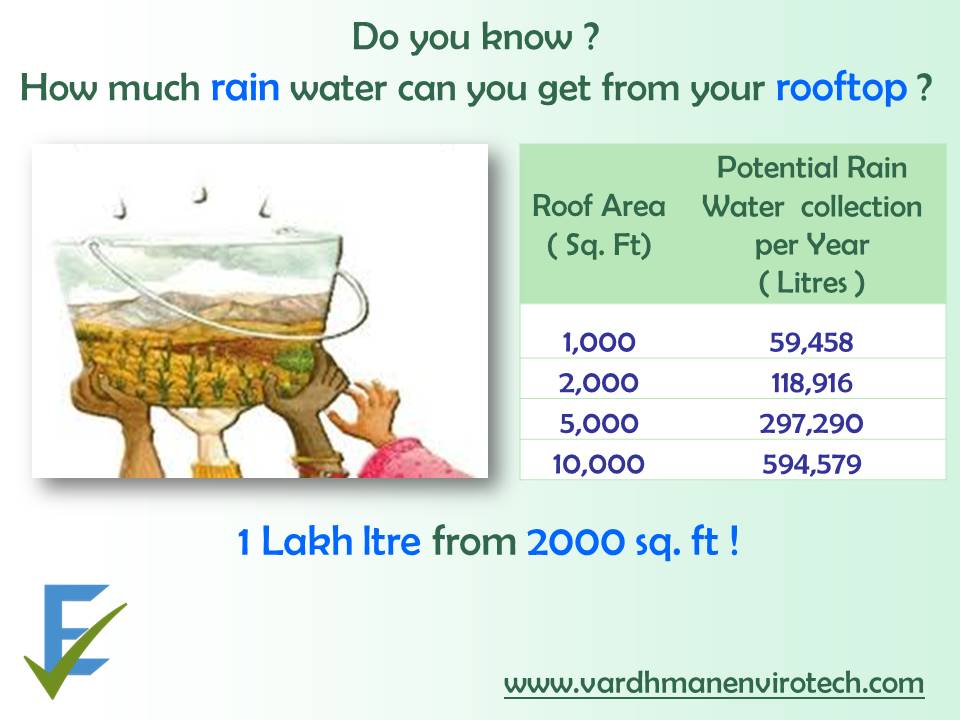 Do you know ?
How much rain water can you get from your rooftop ?

| Roof Area ( Sq. Ft) | Potential Rain Water collection per Year ( Litres ) |
|---|---|
| 1,000 | 59,458 |
| 2,000 | 118,916 |
| 5,000 | 297,290 |
| 10,000 | 594,579 |

1 Lakh ltre from 2000 sq. ft !

www.vardhmanenvirotech.com